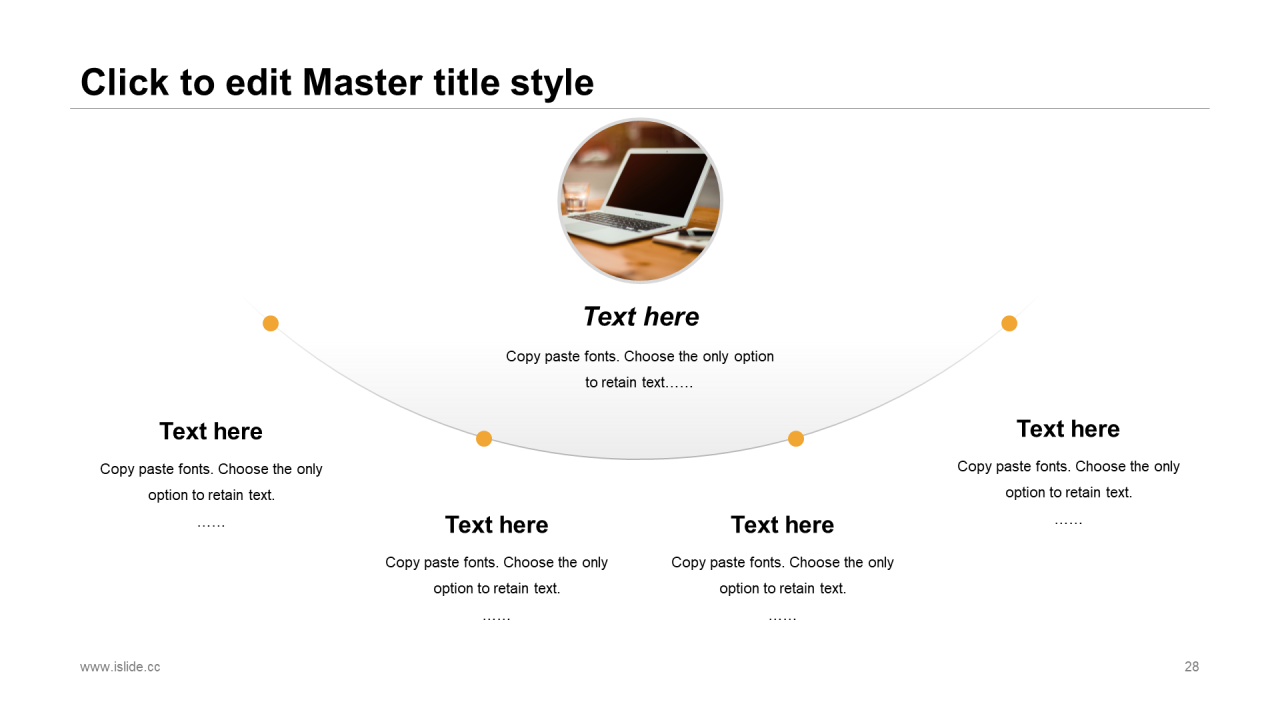 Click to edit Master title style

Text here

Copy paste fonts. Choose the only option to retain text……

Text here

Copy paste fonts. Choose the only option to retain text. ……

Text here

Copy paste fonts. Choose the only option to retain text. ……

Text here

Copy paste fonts. Choose the only option to retain text. ……

Text here

Copy paste fonts. Choose the only option to retain text. ……

www.islide.cc

28